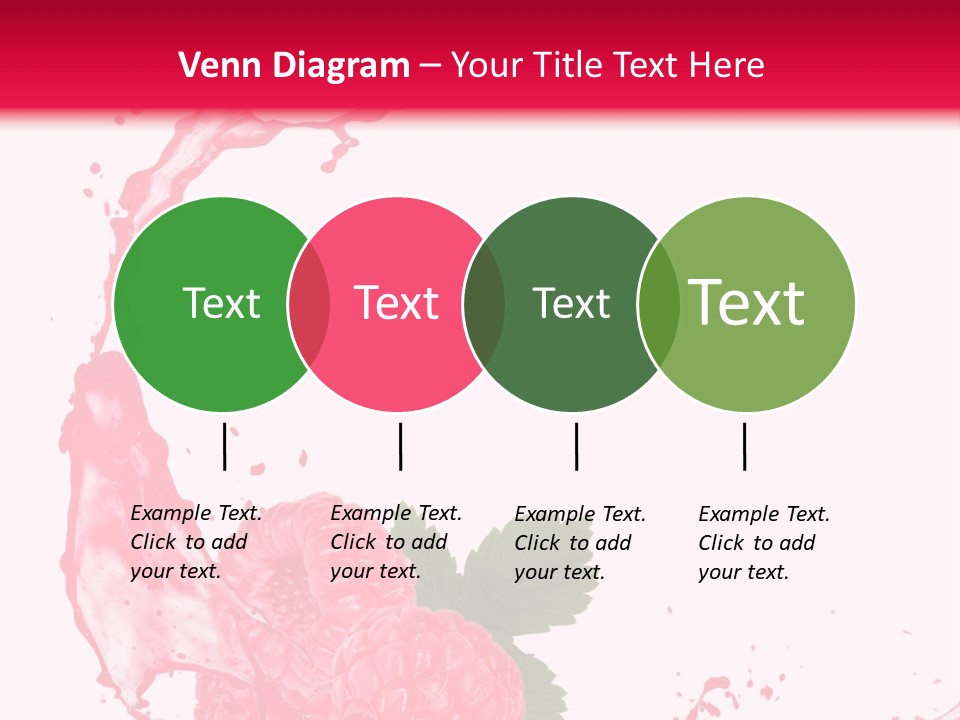 Venn Diagram – Your Title Text Here

Text

Text

Text

Text

Example Text. Click to add your text.

Example Text. Click to add your text.

Example Text. Click to add your text.

Example Text. Click to add your text.